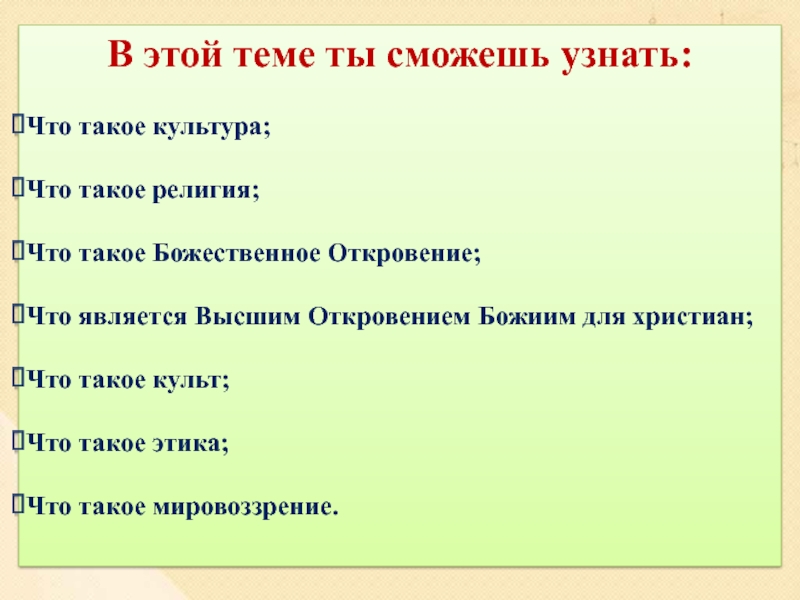 В этой теме ты сможешь узнать:

Что такое культура;

Что такое религия;

Что такое Божественное Откровение;

Что является Высшим Откровением Божиим для христиан;

Что такое культ;

Что такое этика;

Что такое мировоззрение.